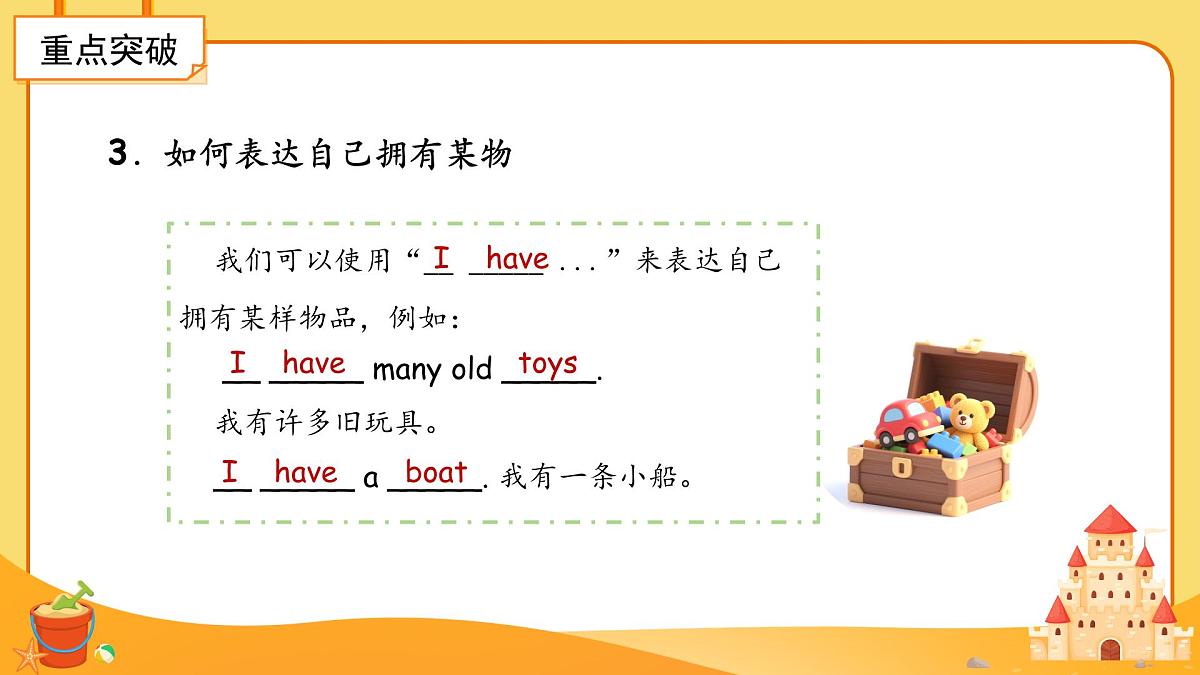 重点突破

3. 如何表达自己拥有某物

我们可以使用“I have ...”来表达自己拥有某样物品，例如：

I have many old toys.

我有许多旧玩具。

I have a boat. 我有一条小船。